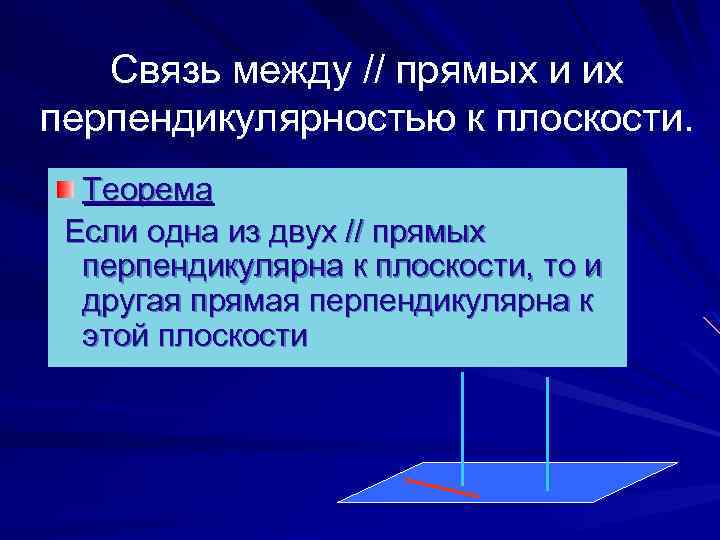 Связь между // прямых и их перпендикулярностью к плоскости.

Теорема

Если одна из двух // прямых перпендикулярна к плоскости, то и другая прямая перпендикулярна к этой плоскости